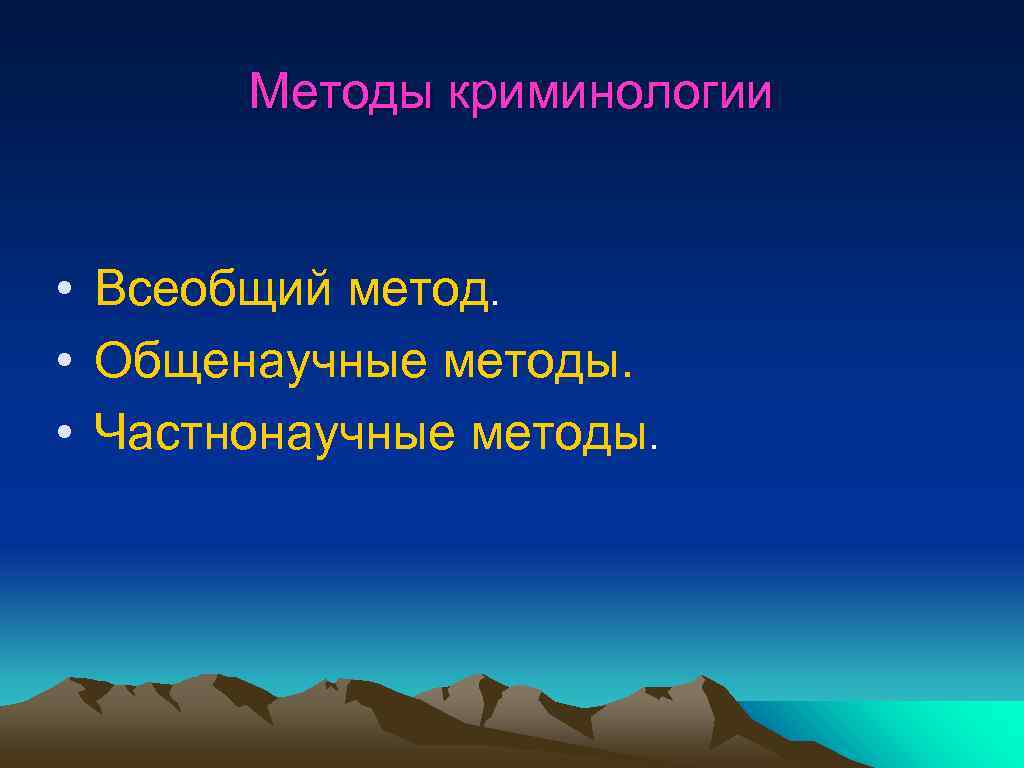 Методы криминологии

• Всеобщий метод.
• Общенаучные методы.
• Частнонаучные методы.